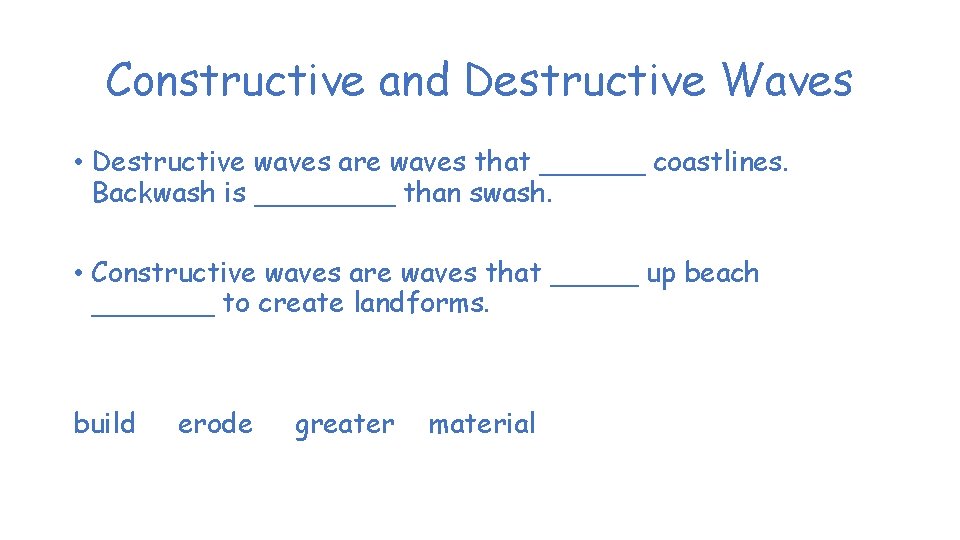 Constructive and Destructive Waves

• Destructive waves are waves that ______ coastlines. Backwash is ________ than swash.

• Constructive waves are waves that _____ up beach _______ to create landforms.

build erode greater material